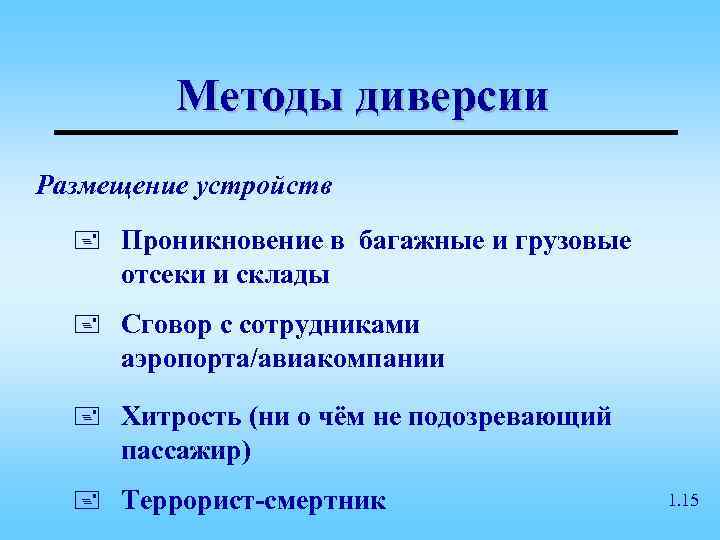 Методы диверсии

Размещение устройств

Проникновение в багажные и грузовые отсеки и склады

Сговор с сотрудниками аэропорта/авиакомпании

Хитрость (ни о чём не подозревающий пассажир)

Террорист-смертник

1.15